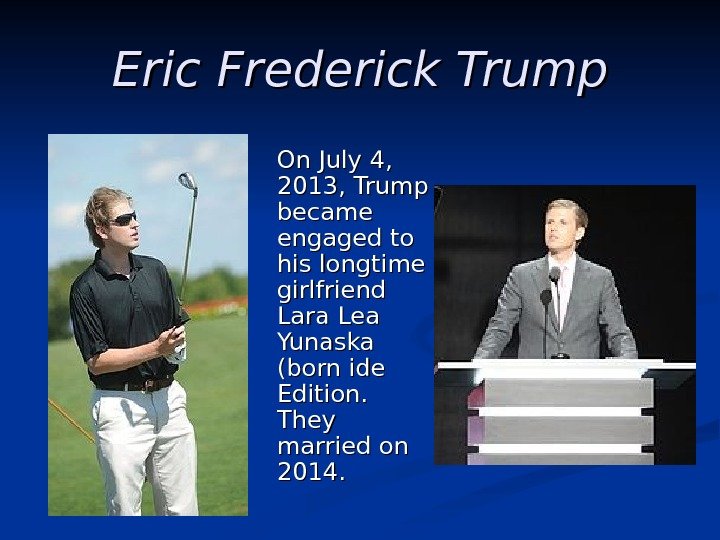 Eric Frederick Trump

On July 4, 2013, Trump became engaged to his longtime girlfriend Lara Lea Yunaska (born ide Edition. They married on 2014.